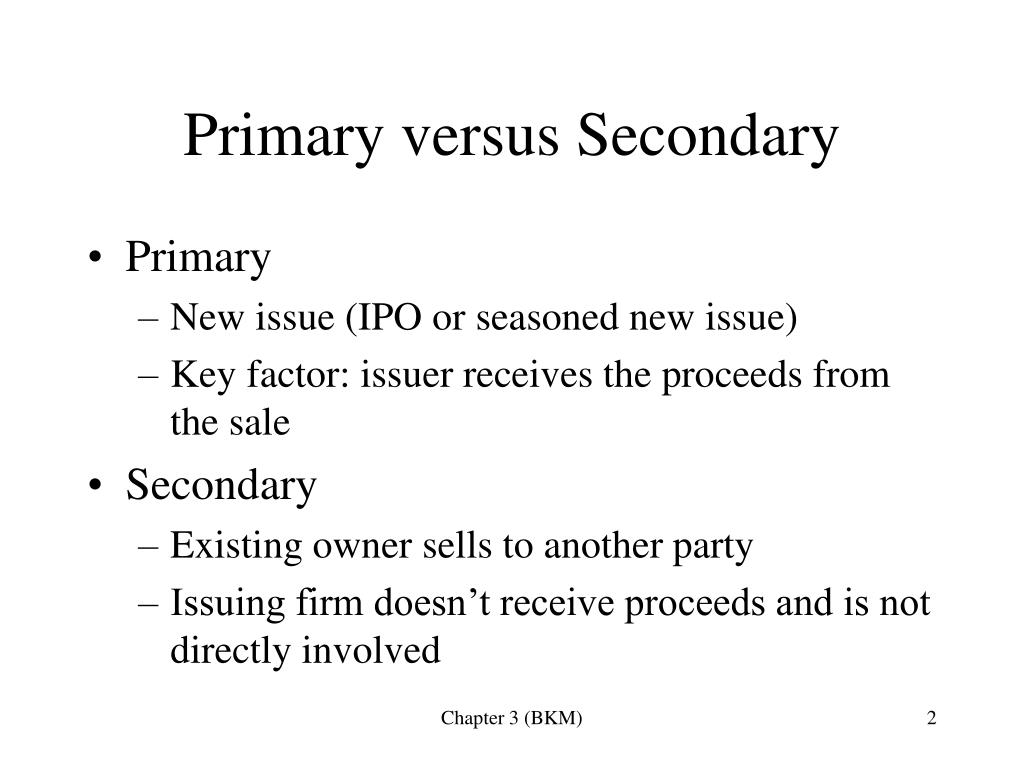 Primary versus Secondary

• Primary
– New issue (IPO or seasoned new issue)
– Key factor: issuer receives the proceeds from the sale

• Secondary
– Existing owner sells to another party
– Issuing firm doesn’t receive proceeds and is not directly involved

Chapter 3 (BKM)

2